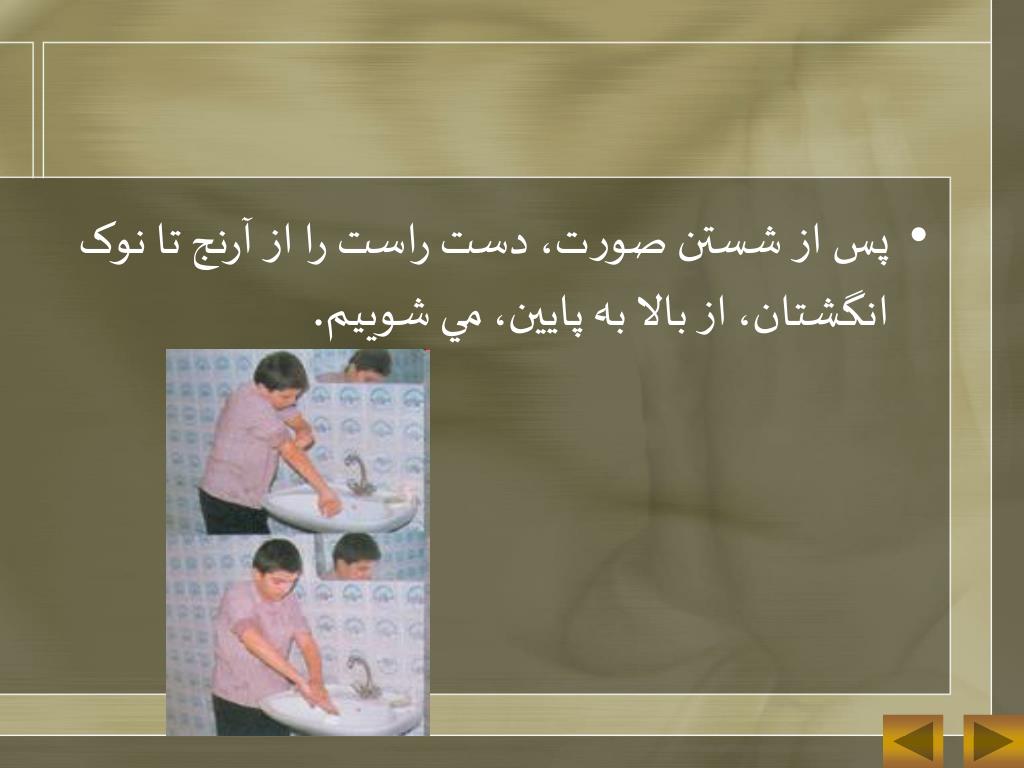 • پس از شستن صورت، دست راست را از آرنج تا نوک انگشتان، از بالا به پايين، مي شوييم.